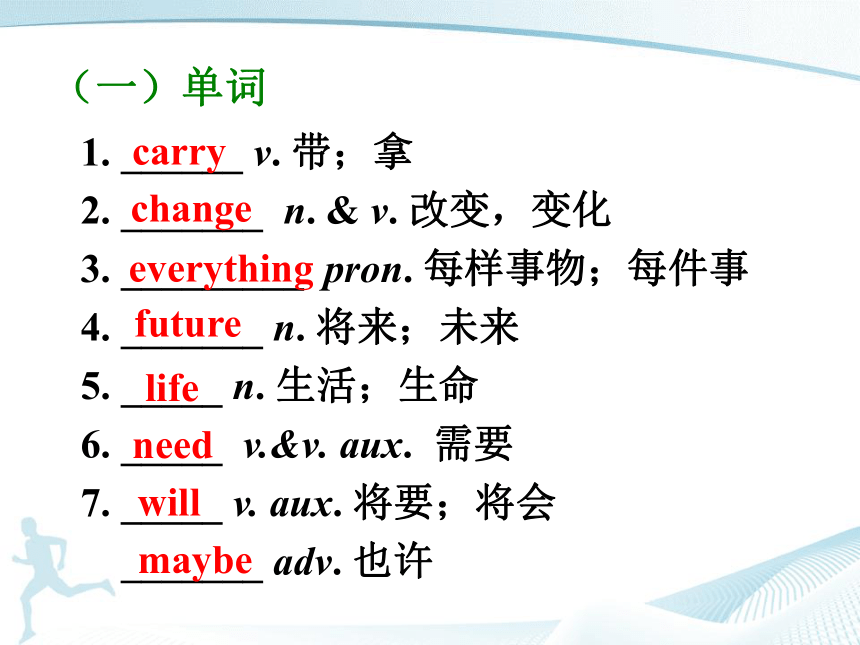 （一）单词

1. carry v. 带；拿
2. change n. & v. 改变，变化
3. everything pron. 每样事物；每件事
4. future n. 将来；未来
5. life n. 生活；生命
6. need v.&v. aux. 需要
7. will v. aux. 将要；将会
maybe adv. 也许